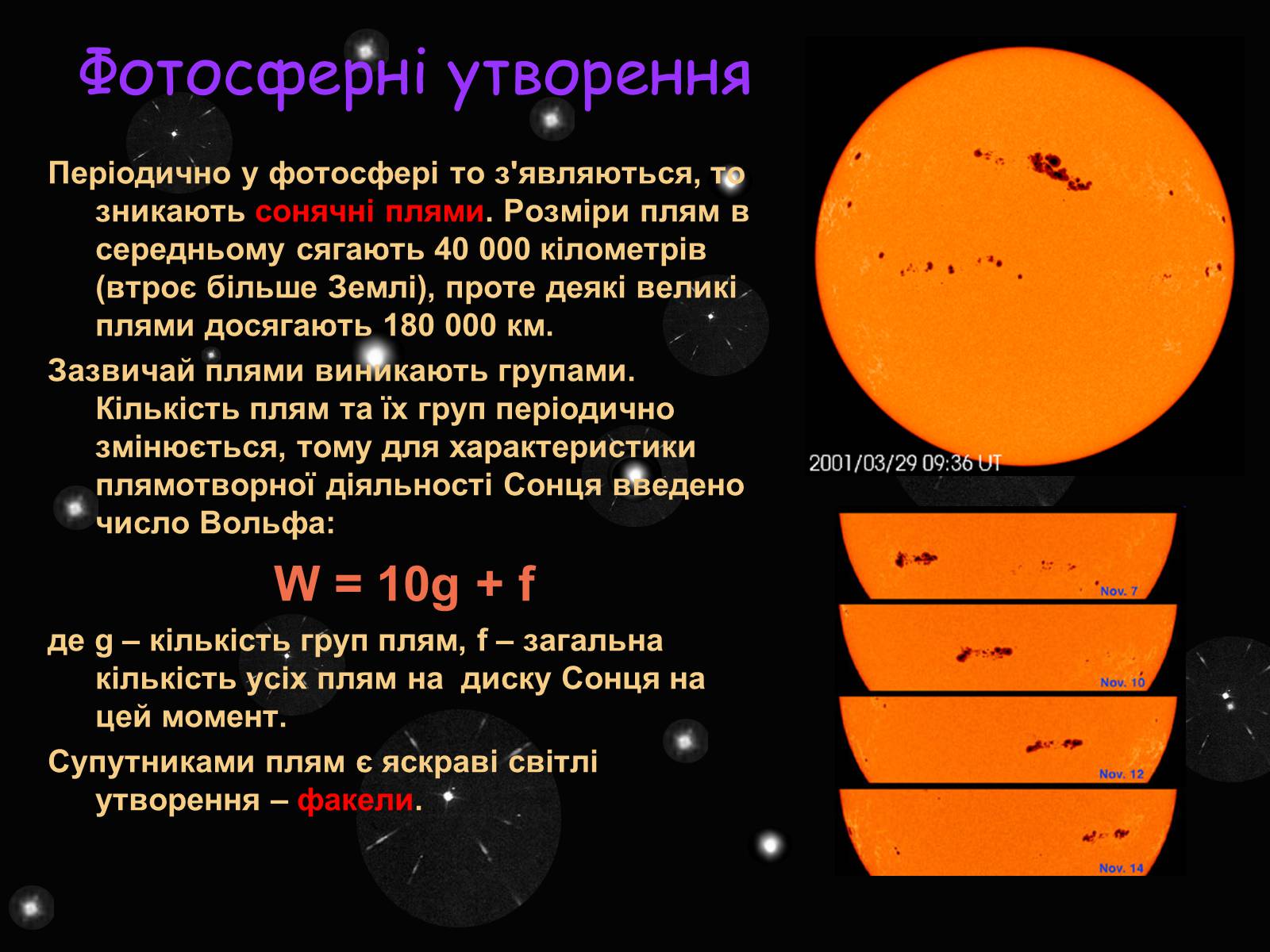 Фотосферні утворення

Періодично у фотосфері то з'являються, то зникають сонячні плями. Розміри плям в середньому сягають 40 000 кілометрів (втроє більше Землі), проте деякі великі плями досягають 180 000 км.

Зазвичай плями виникають групами. Кількість плям та їх груп періодично змінюється, тому для характеристики плямотворної діяльності Сонця введено число Вольфа:

$W = 10g + f$

де g – кількість груп плям, f – загальна кількість усіх плям на диску Сонця на цей момент.

Супутниками плям є яскраві світлі утворення – факели.

2001/03/29 09:36 UT

Nov. 7

Nov. 10

Nov. 12

Nov. 14